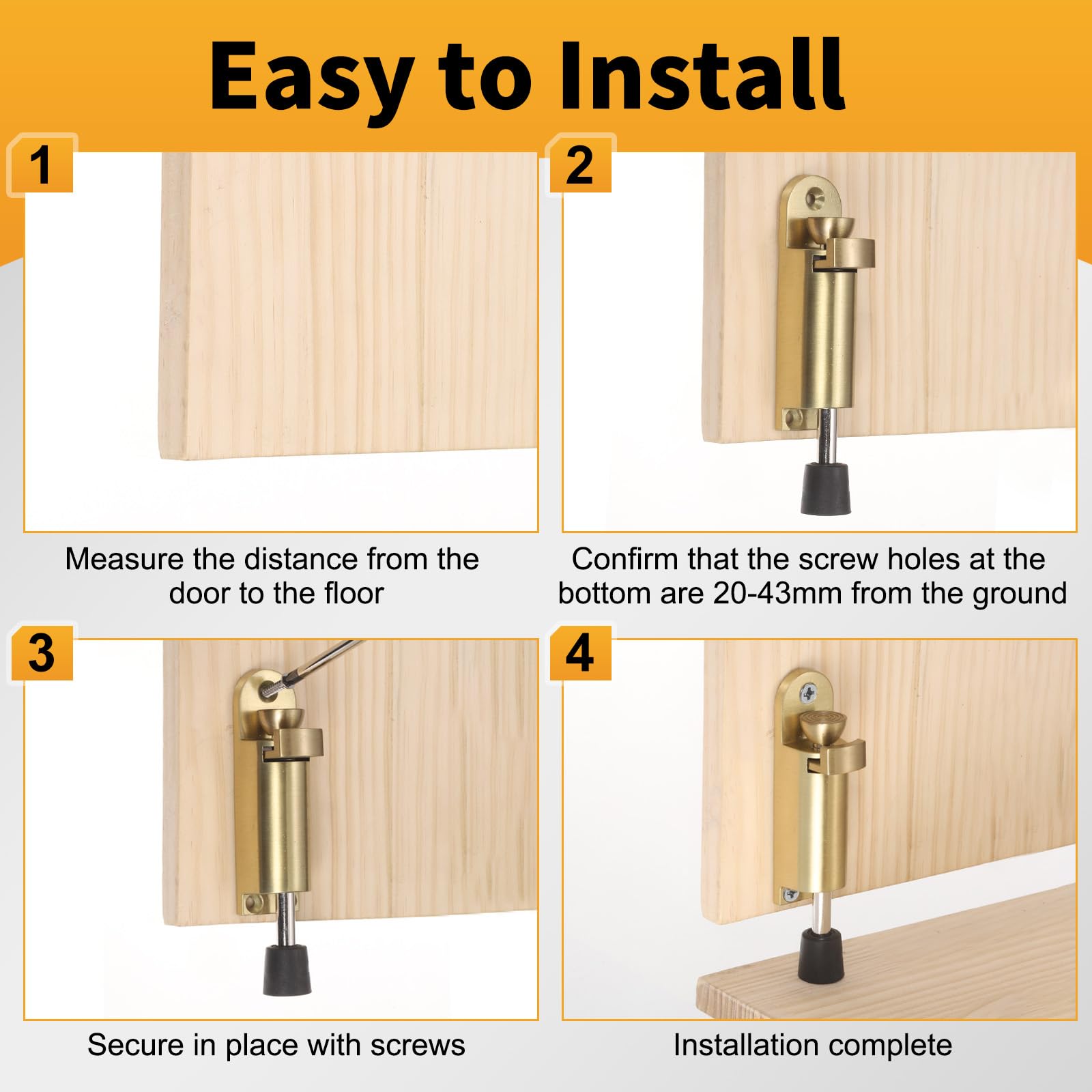 Easy to Install

1

Measure the distance from the door to the floor

2

Confirm that the screw holes at the bottom are 20-43mm from the ground

3

Secure in place with screws

4

Installation complete